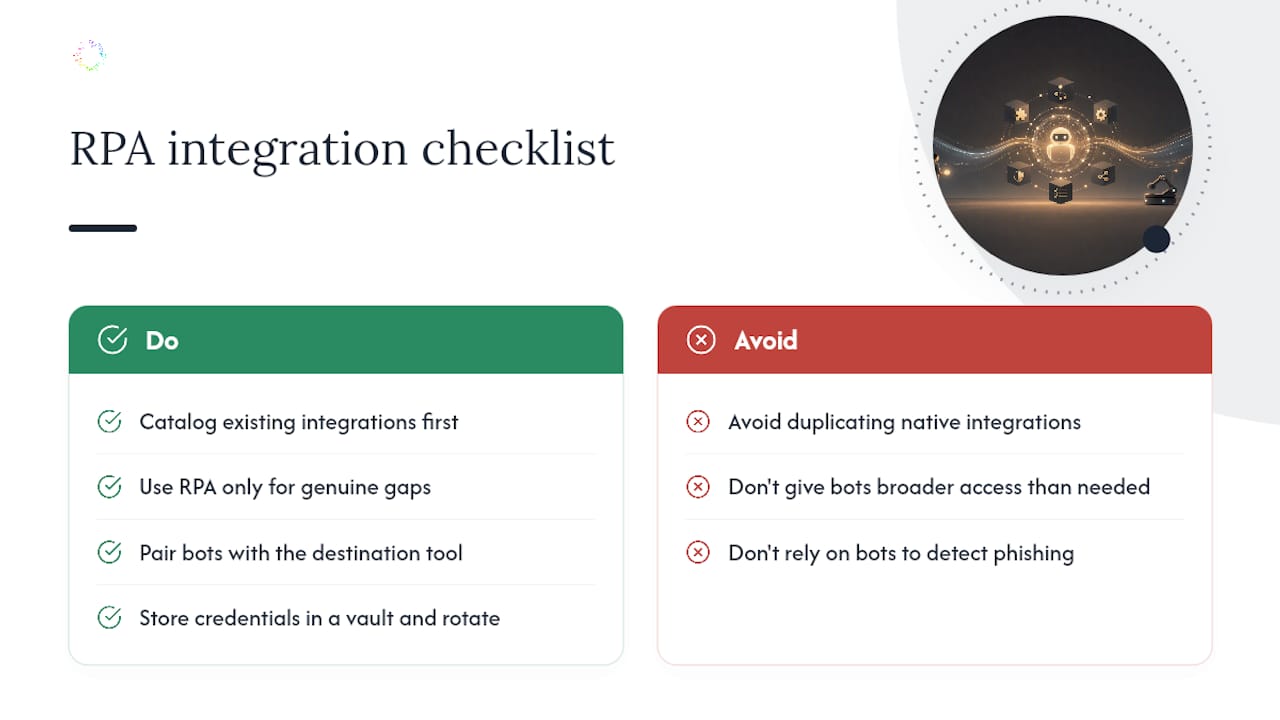 RPA integration checklist

Do

Catalog existing integrations first

Use RPA only for genuine gaps

Pair bots with the destination tool

Store credentials in a vault and rotate

Avoid

Avoid duplicating native integrations

Don't give bots broader access than needed

Don't rely on bots to detect phishing